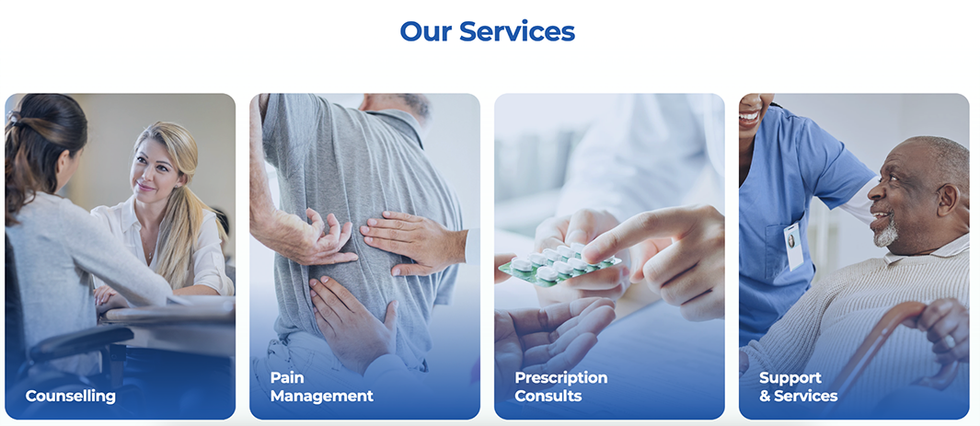 Our Services

Counselling

Pain Management

Prescription Consults

Support & Services